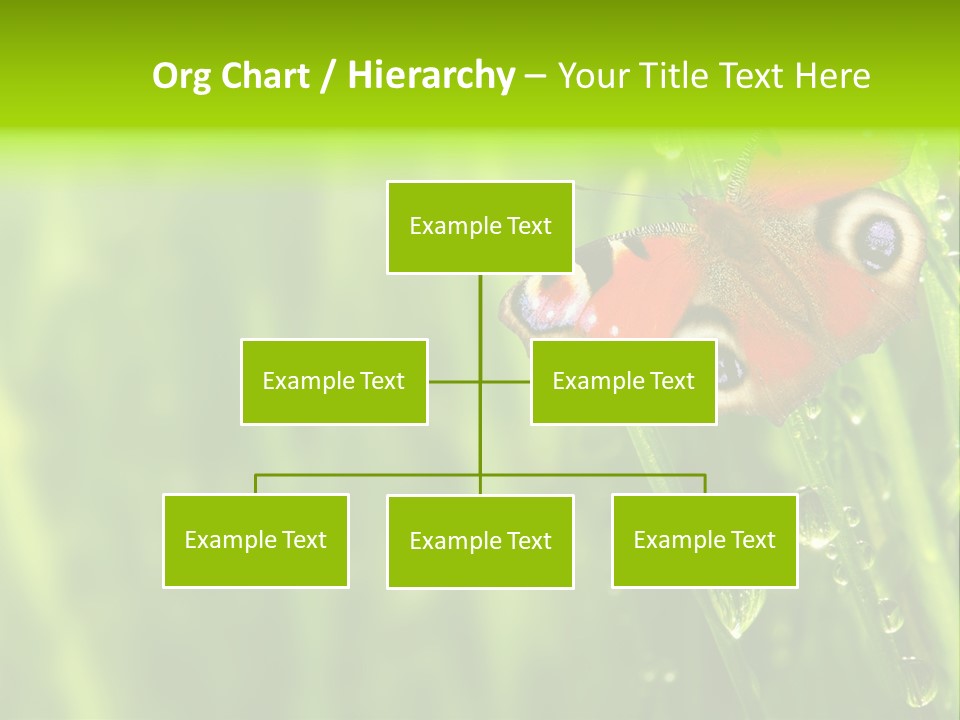 Org Chart / Hierarchy – Your Title Text Here

Example Text

Example Text

Example Text

Example Text

Example Text

Example Text